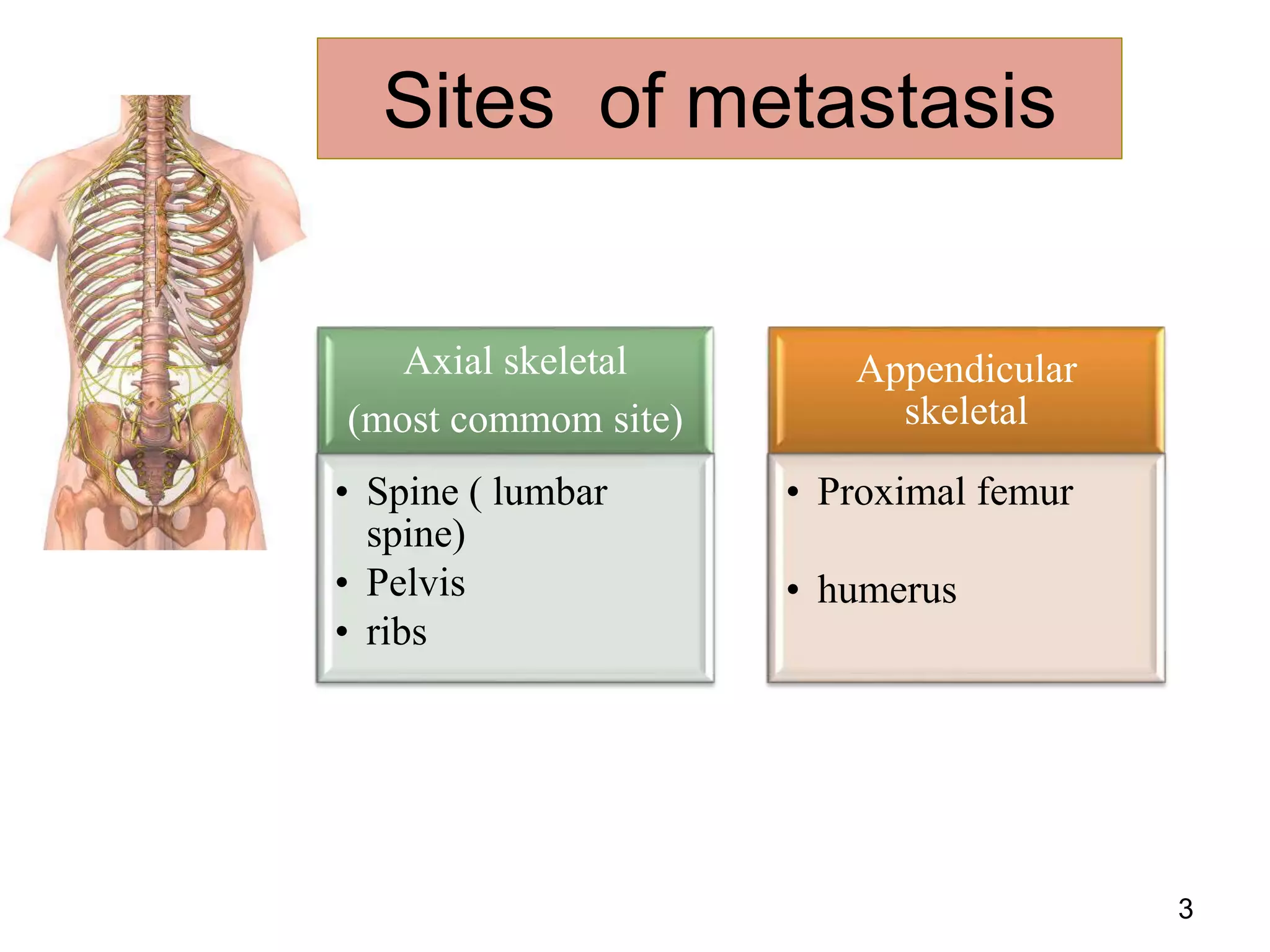 Sites of metastasis

Axial skeletal
(most commom site)

• Spine ( lumbar spine)
• Pelvis
• ribs

Appendicular skeletal

• Proximal femur

• humerus

3